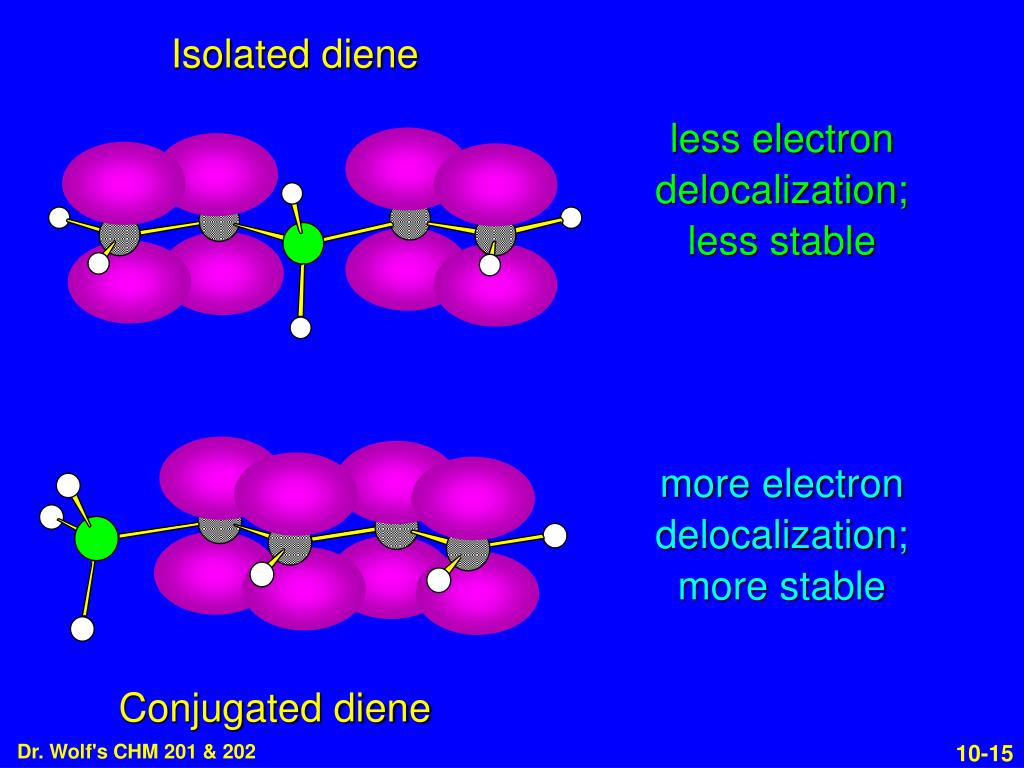 Isolated diene

less electron delocalization; less stable

more electron delocalization; more stable

Conjugated diene

Dr. Wolf's CHM 201 & 202

10-15